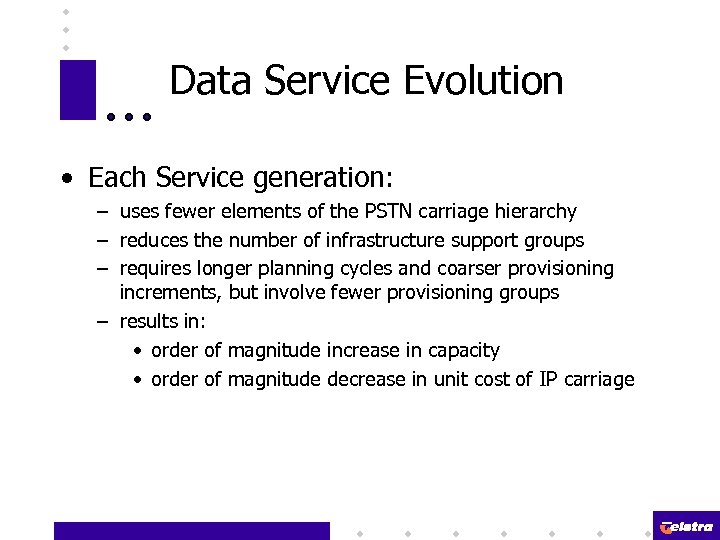 Data Service Evolution

• Each Service generation:
– uses fewer elements of the PSTN carriage hierarchy
– reduces the number of infrastructure support groups
– requires longer planning cycles and coarser provisioning increments, but involve fewer provisioning groups
– results in:
• order of magnitude increase in capacity
• order of magnitude decrease in unit cost of IP carriage

Telstra